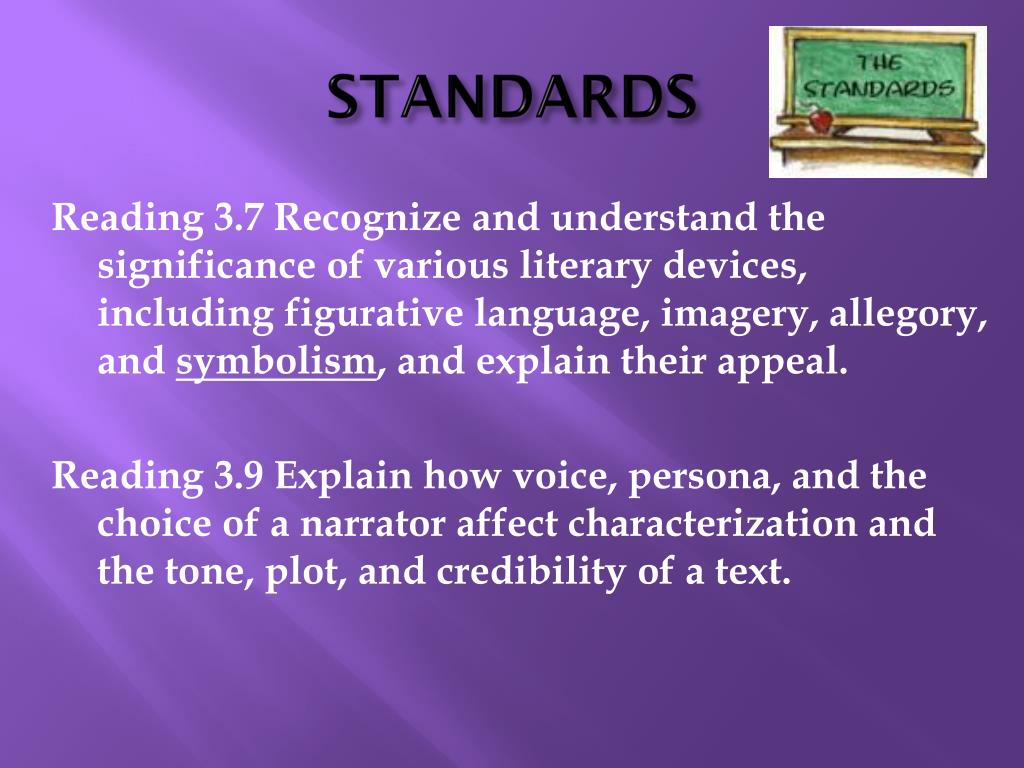 STANDARDS

THE STANDARDS

Reading 3.7 Recognize and understand the significance of various literary devices, including figurative language, imagery, allegory, and symbolism, and explain their appeal.

Reading 3.9 Explain how voice, persona, and the choice of a narrator affect characterization and the tone, plot, and credibility of a text.